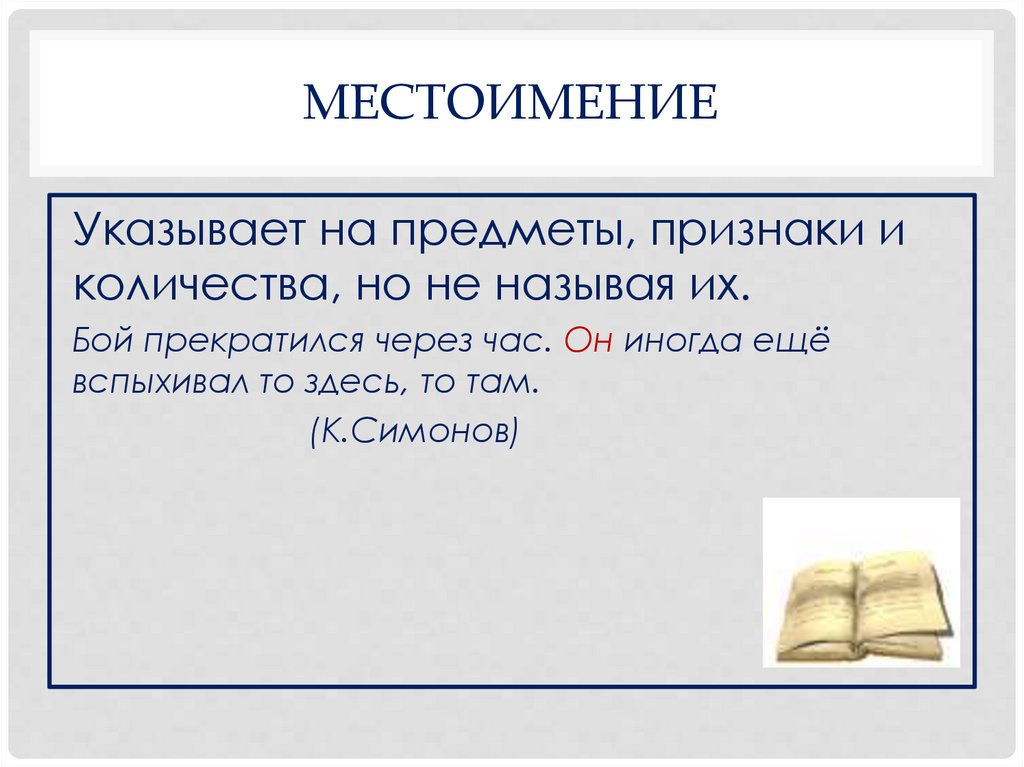 МЕСТОИМЕНИЕ

Указывает на предметы, признаки и количества, но не называя их.

Бой прекратился через час. Он иногда ещё вспыхивал то здесь, то там.

(К.Симонов)